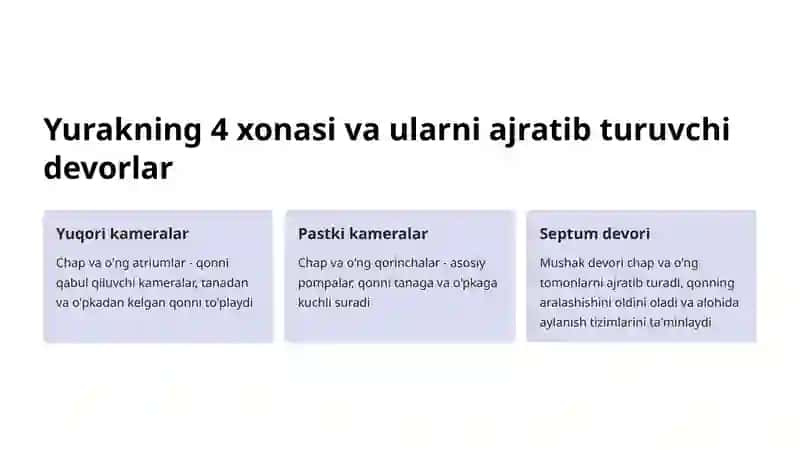 Yurakning 4 xonasi va ularni ajratib turuvchi devorlar

Yuqori kameralar

Chap va o'ng atriumlar - qonni qabul qiluvchi kameralar, tanadan va o'pkadan kelgan qonni to'playdi

Pastki kameralar

Chap va o'ng qorinchalar - asosiy pompalar, qonni tanaga va o'pkaga kuchli suradi

Septum devori

Mushak devori chap va o'ng tomonlarni ajratib turadi, qonning aralashishini oldini oladi va alohida aylanish tizimlarini ta'minlaydi